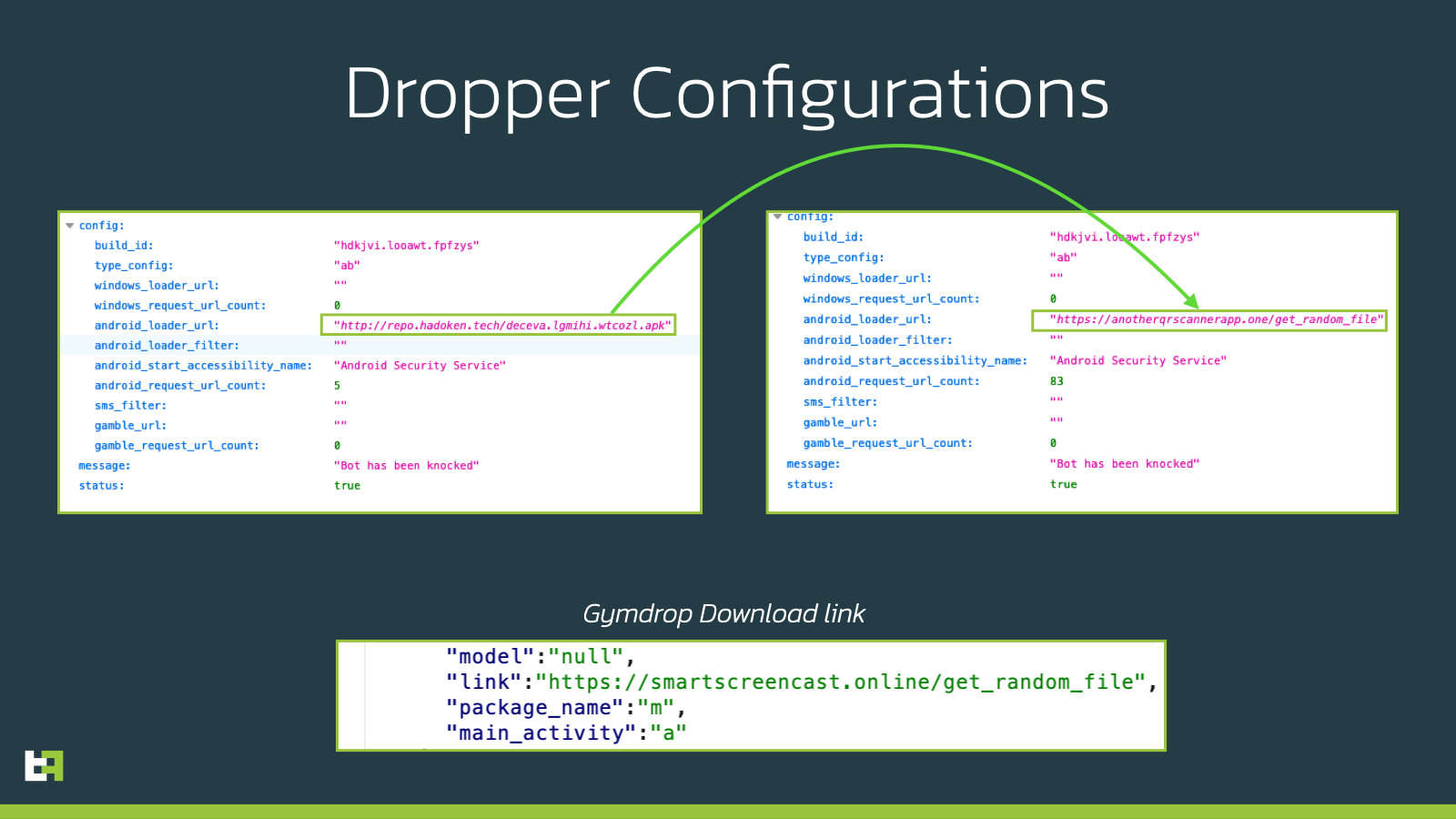 Dropper Configurations

config:
build_id: "hdkjvi.looawt.fpfzys"
type_config: "ab"
windows_loader_url: ""
windows_request_url_count: 0
android_loader_url: "http://repo.hadoken.tech/deceva.lgmihi.wtcozl.apk"
android_loader_filter: ""
android_start_accessibility_name: "Android Security Service"
android_request_url_count: 5
sms_filter: ""
gamble_url: ""
gamble_request_url_count: 0
message: "Bot has been knocked"
status: true

config:
build_id: "hdkjvi.looawt.fpfzys"
type_config: "ab"
windows_loader_url: ""
windows_request_url_count: 0
android_loader_url: "https://anotherqrscannerapp.one/get_random_file"
android_loader_filter: ""
android_start_accessibility_name: "Android Security Service"
android_request_url_count: 83
sms_filter: ""
gamble_url: ""
gamble_request_url_count: 0
message: "Bot has been knocked"
status: true

Gymdrop Download link

"model":"null",
"link":"https://smartscreencast.online/get_random_file",
"package_name":"m",
"main_activity":"a"